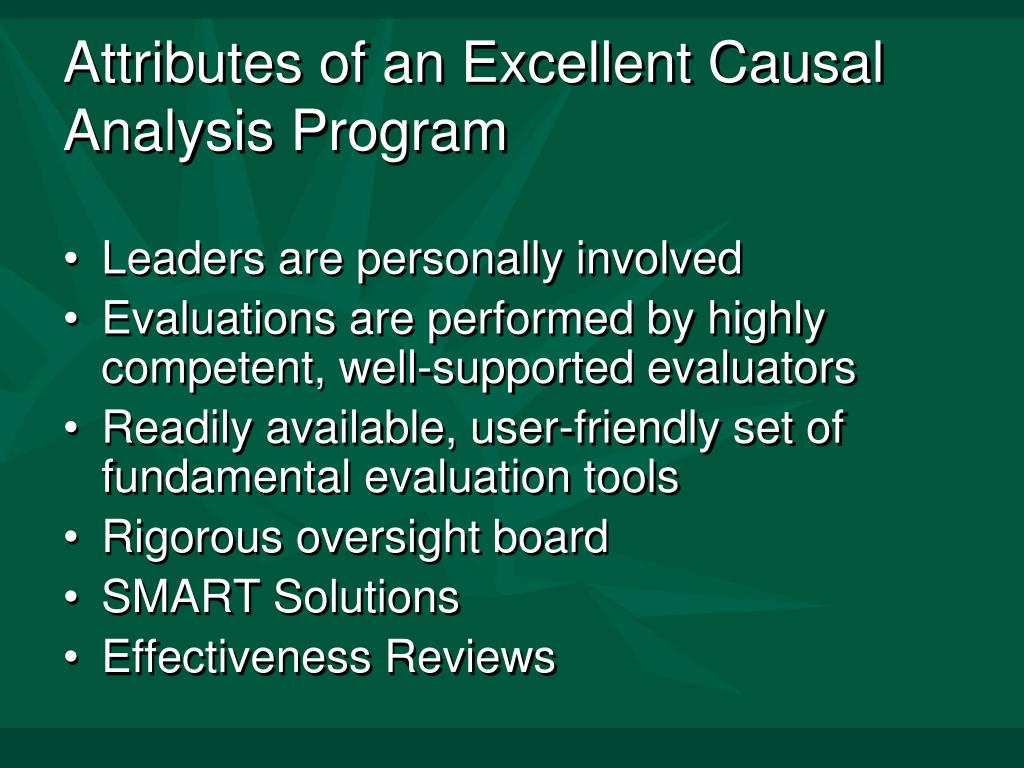 Attributes of an Excellent Causal Analysis Program

• Leaders are personally involved
• Evaluations are performed by highly competent, well-supported evaluators
• Readily available, user-friendly set of fundamental evaluation tools
• Rigorous oversight board
• SMART Solutions
• Effectiveness Reviews